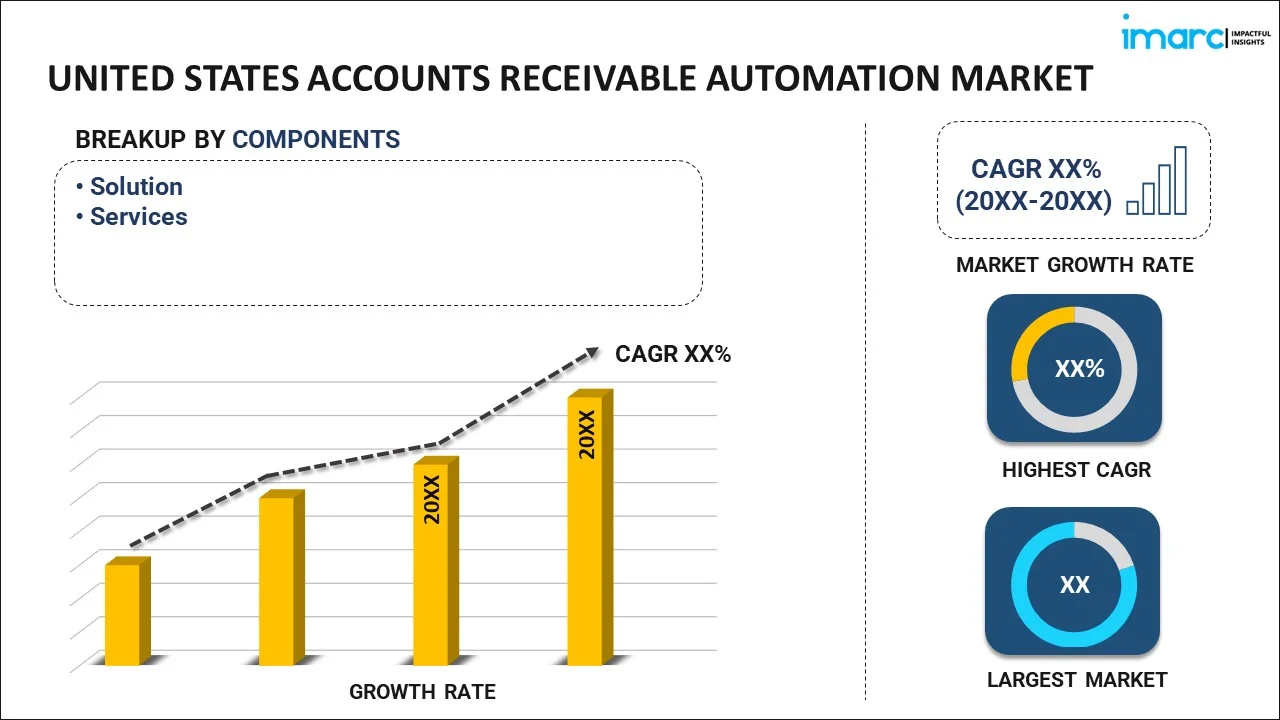 imarc IMPACTFUL INSIGHTS

UNITED STATES ACCOUNTS RECEIVABLE AUTOMATION MARKET

BREAKUP BY COMPONENTS

• Solution
• Services

CAGR XX%

20XX

20XX

GROWTH RATE

CAGR XX% (20XX-20XX)

MARKET GROWTH RATE

XX%

HIGHEST CAGR

XX

LARGEST MARKET